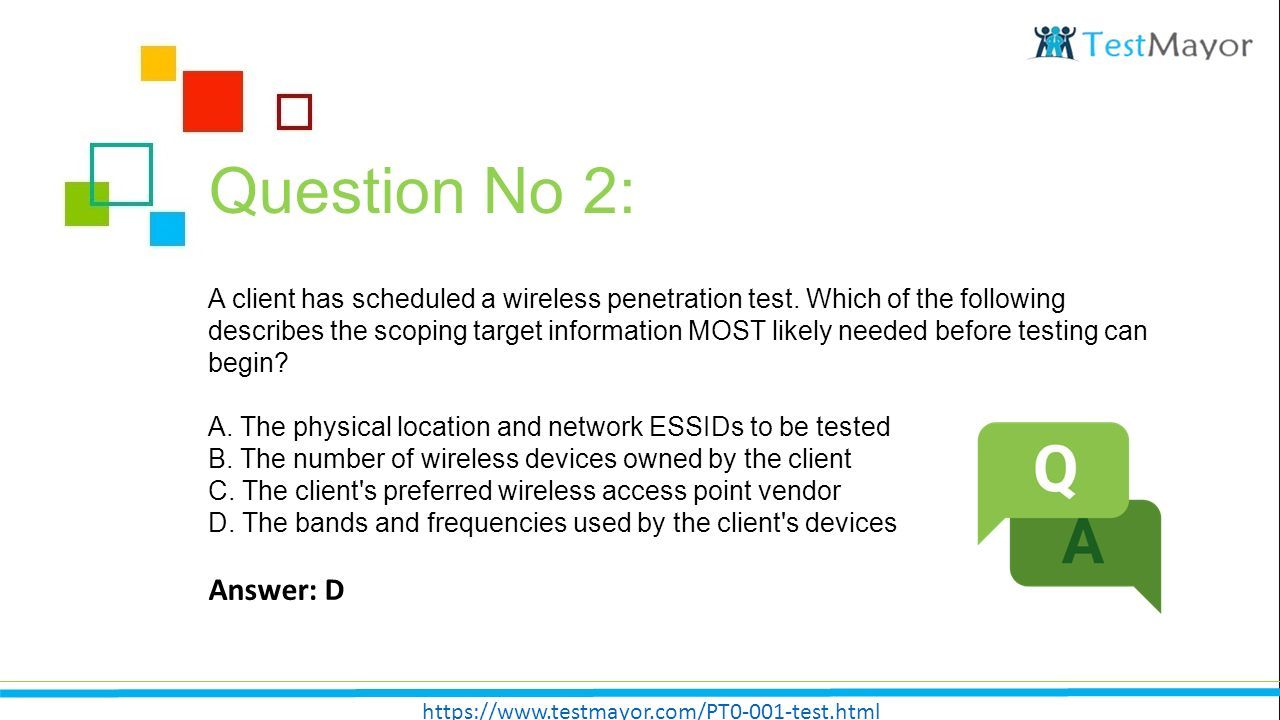 TestMayor

Question No 2:

A client has scheduled a wireless penetration test. Which of the following describes the scoping target information MOST likely needed before testing can begin?

A. The physical location and network ESSIDs to be tested
B. The number of wireless devices owned by the client
C. The client's preferred wireless access point vendor
D. The bands and frequencies used by the client's devices

Answer: D

Q
A

https://www.testmayor.com/PT0-001-test.html